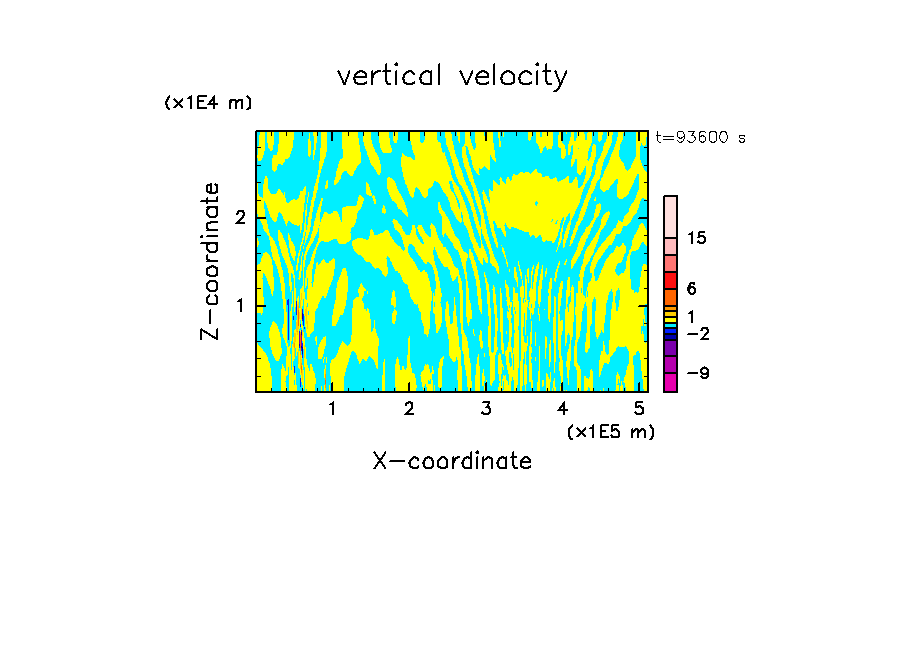 vertical velocity

(x1E4 m)

t=93600 s

Z-coordinate

2

1

15

6

1

−2

−9

1 2 3 4 5

(x1E5 m)

X-coordinate